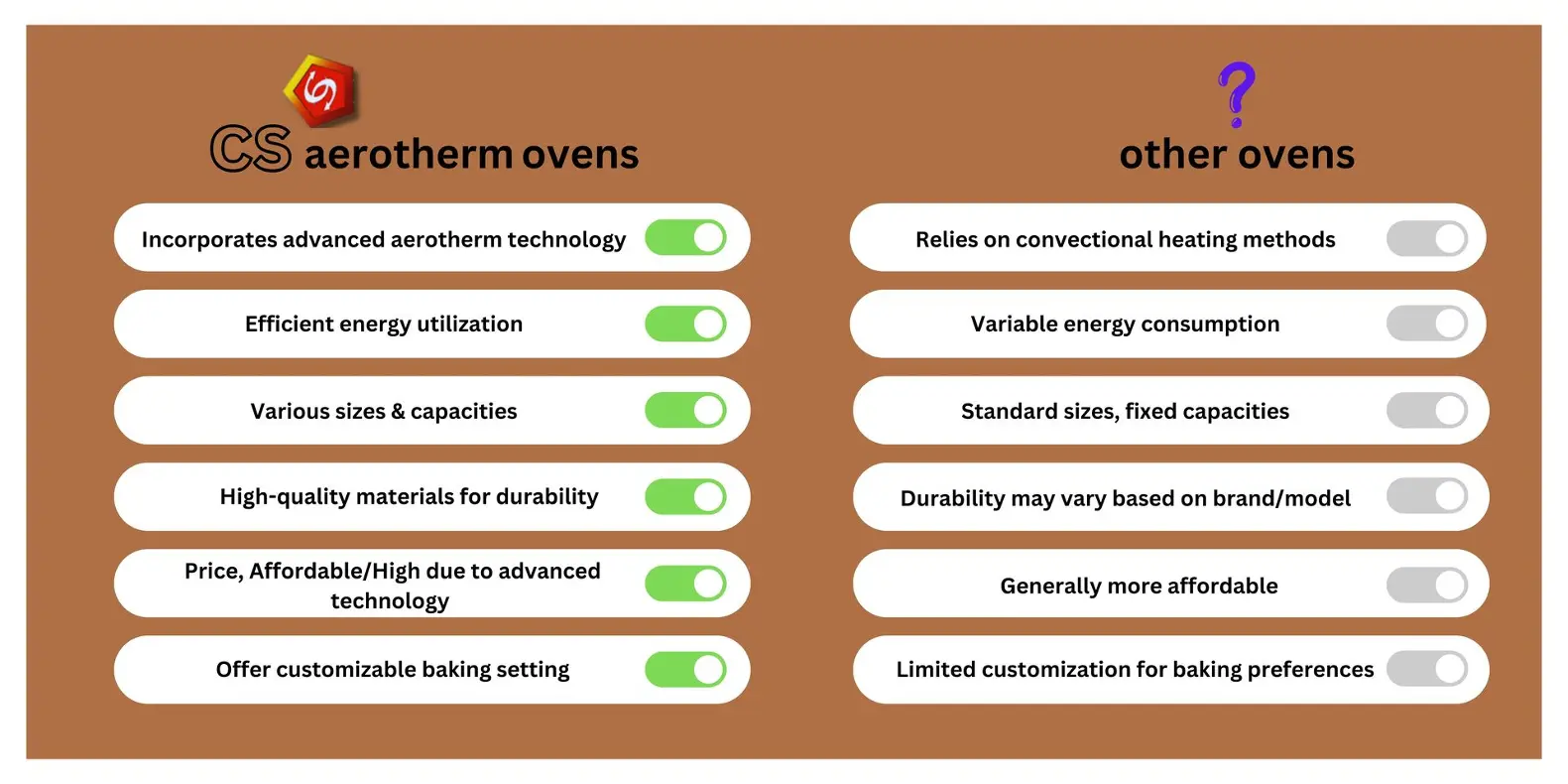 CS aerotherm ovens

Incorporates advanced aerotherm technology

Efficient energy utilization

Various sizes & capacities

High-quality materials for durability

Price, Affordable/High due to advanced technology

Offer customizable baking setting

?

other ovens

Relies on convectional heating methods

Variable energy consumption

Standard sizes, fixed capacities

Durability may vary based on brand/model

Generally more affordable

Limited customization for baking preferences